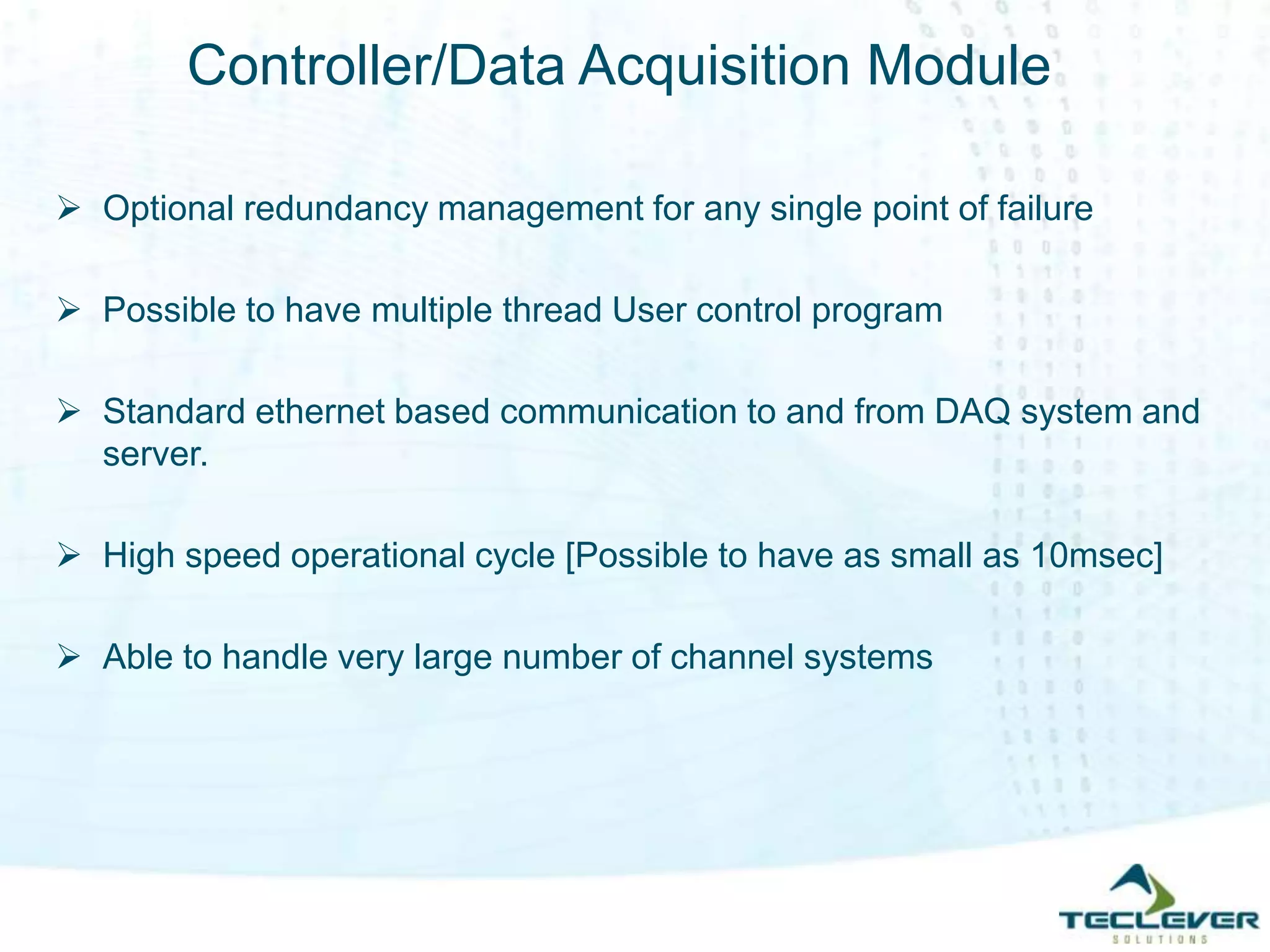 Controller/Data Acquisition Module

➢ Optional redundancy management for any single point of failure

➢ Possible to have multiple thread User control program

➢ Standard ethernet based communication to and from DAQ system and server.

➢ High speed operational cycle [Possible to have as small as 10msec]

➢ Able to handle very large number of channel systems

TECLEVER
SOLUTIONS